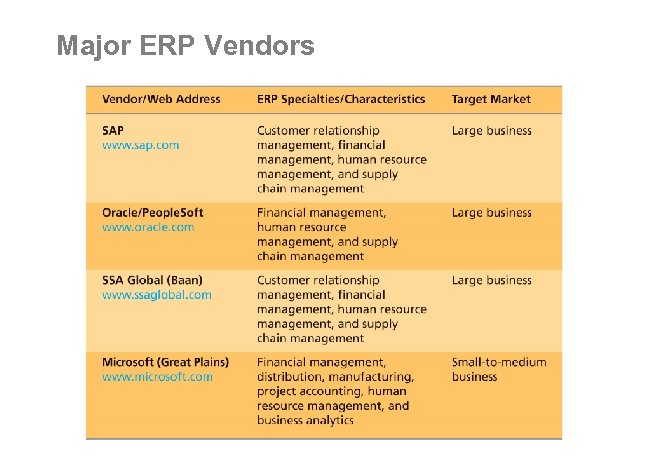 Major ERP Vendors

| Vendor/Web Address | ERP Specialties/Characteristics | Target Market |
|---|---|---|
| SAP www.sap.com | Customer relationship management, financial management, human resource management, and supply chain management | Large business |
| Oracle/PeopleSoft www.oracle.com | Financial management, human resource management, and supply chain management | Large business |
| SSA Global (Baan) www.ssaglobal.com | Customer relationship management, financial management, human resource management, and supply chain management | Large business |
| Microsoft (Great Plains) www.microsoft.com | Financial management, distribution, manufacturing, project accounting, human resource management, and business analytics | Small-to-medium business |